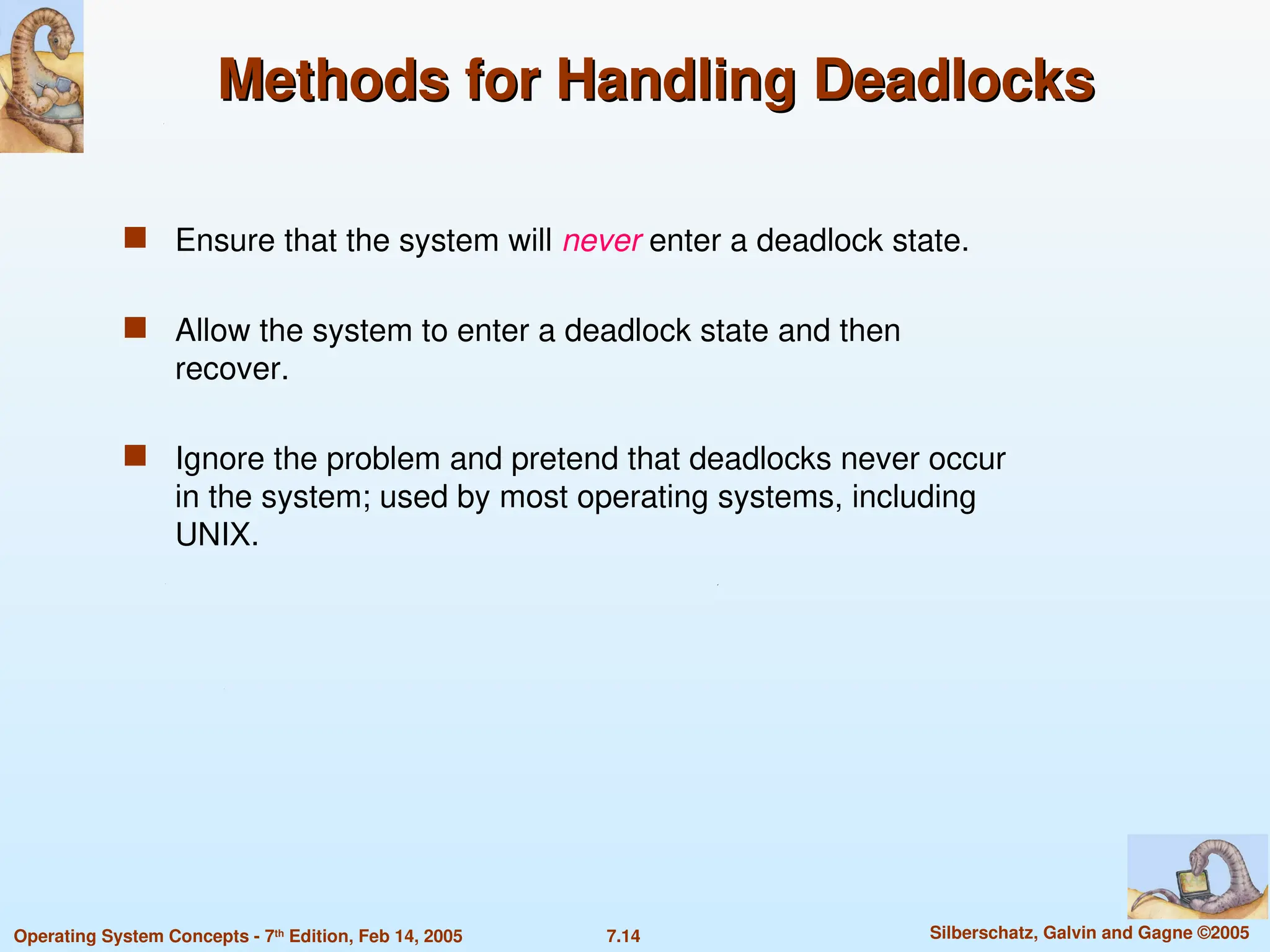 Methods for Handling Deadlocks

Ensure that the system will never enter a deadlock state.

Allow the system to enter a deadlock state and then recover.

Ignore the problem and pretend that deadlocks never occur in the system; used by most operating systems, including UNIX.

Operating System Concepts - 7th Edition, Feb 14, 2005

7.14

Silberschatz, Galvin and Gagne ©2005